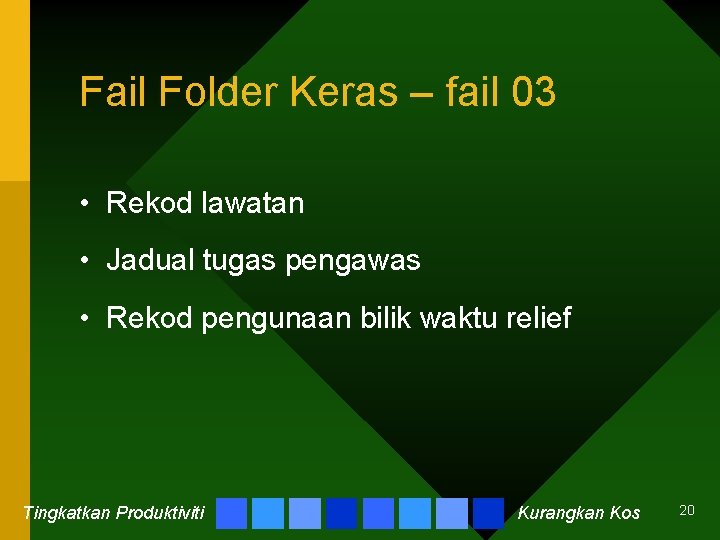 Fail Folder Keras – fail 03

• Rekod lawatan
• Jadual tugas pengawas
• Rekod pengunaan bilik waktu relief

Tingkatkan Produktiviti

Kurangkan Kos

20